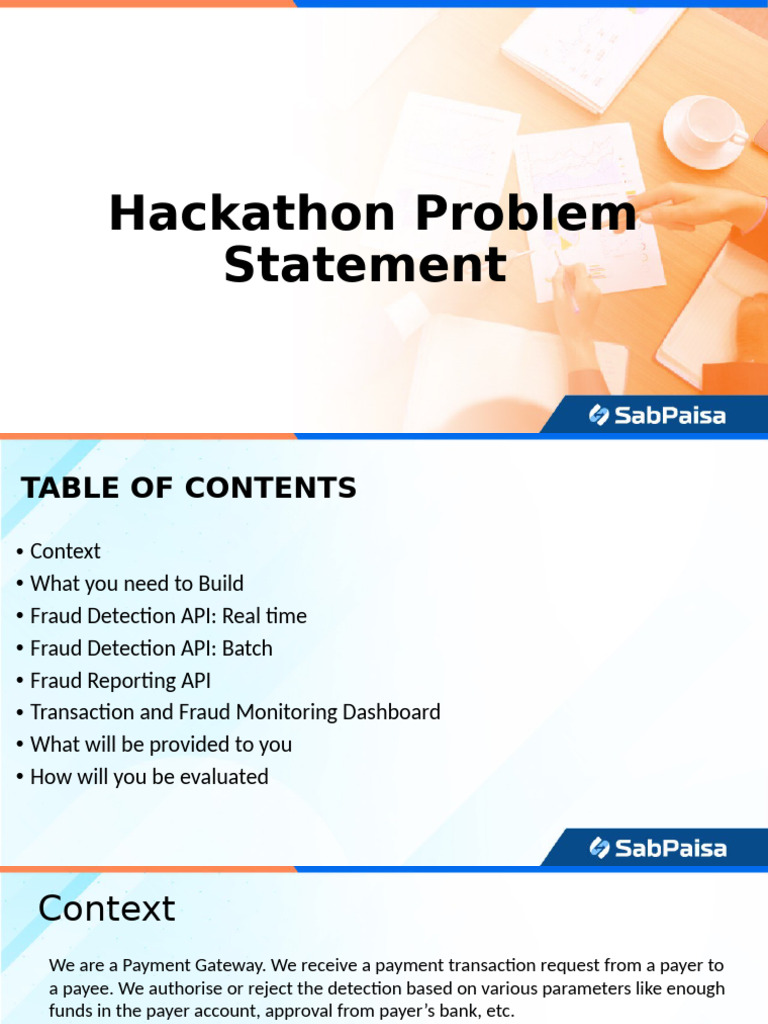 Hackathon Problem Statement

SabPaisa

TABLE OF CONTENTS

• Context
• What you need to Build
• Fraud Detection API: Real time
• Fraud Detection API: Batch
• Fraud Reporting API
• Transaction and Fraud Monitoring Dashboard
• What will be provided to you
• How will you be evaluated

SabPaisa

Context

We are a Payment Gateway. We receive a payment transaction request from a payer to a payee. We authorise or reject the detection based on various parameters like enough funds in the payer account, approval from payer's bank, etc.